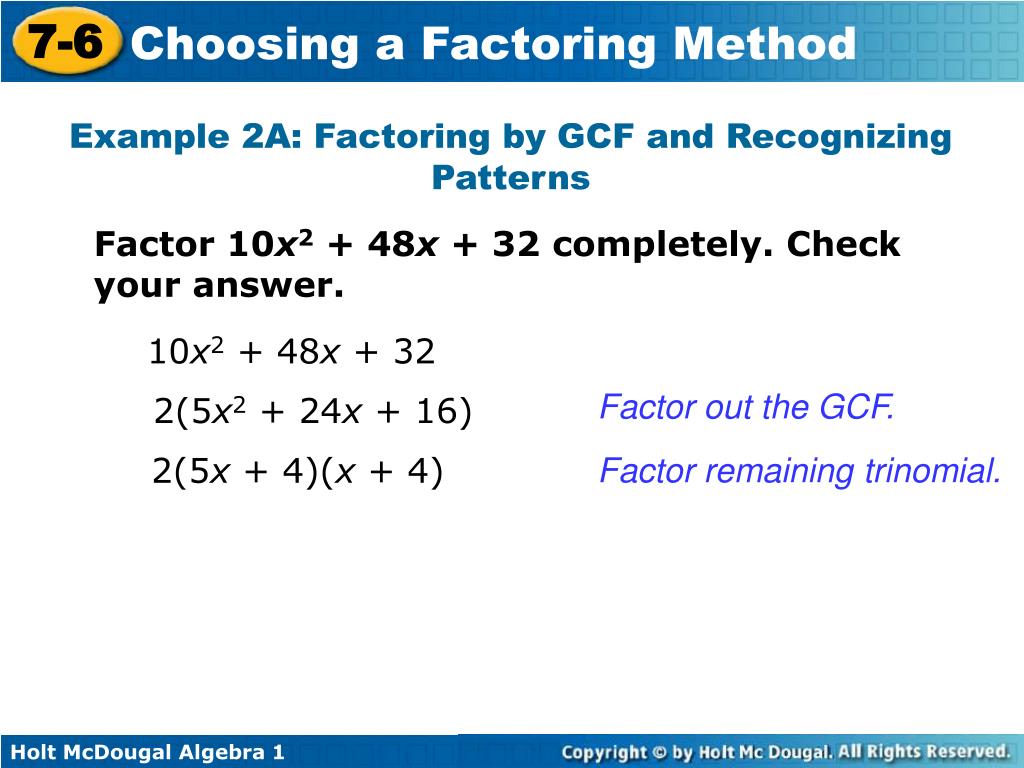 7-6 Choosing a Factoring Method

Example 2A: Factoring by GCF and Recognizing Patterns

Factor $10x^2 + 48x + 32$ completely. Check your answer.

$10x^2 + 48x + 32$

$2(5x^2 + 24x + 16)$

Factor out the GCF.

$2(5x + 4)(x + 4)$

Factor remaining trinomial.

Holt McDougal Algebra 1

Copyright © by Holt Mc Dougal. All Rights Reserved.